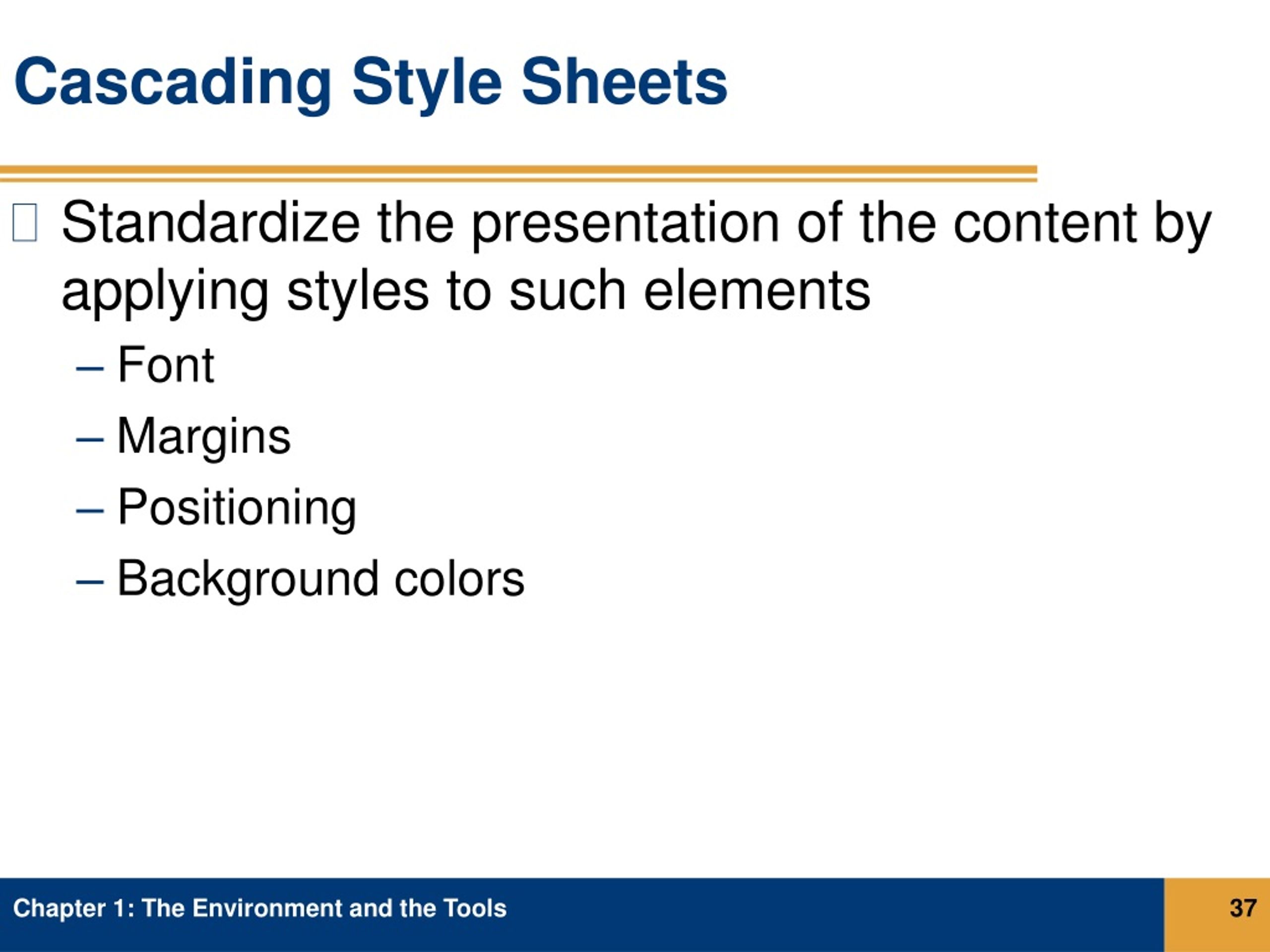 Cascading Style Sheets

Standardize the presentation of the content by applying styles to such elements

– Font
– Margins
– Positioning
– Background colors

Chapter 1: The Environment and the Tools

37